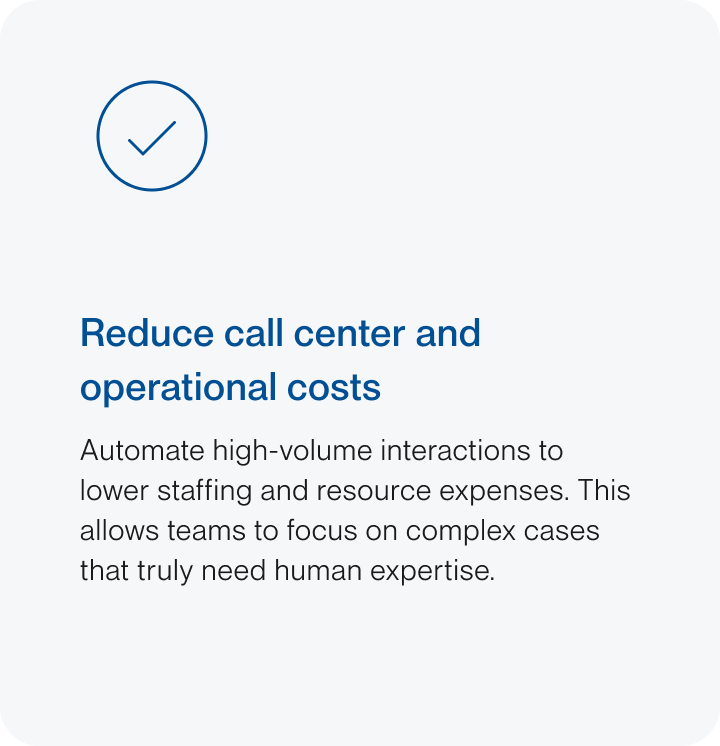 Reduce call center and operational costs

Automate high-volume interactions to lower staffing and resource expenses. This allows teams to focus on complex cases that truly need human expertise.